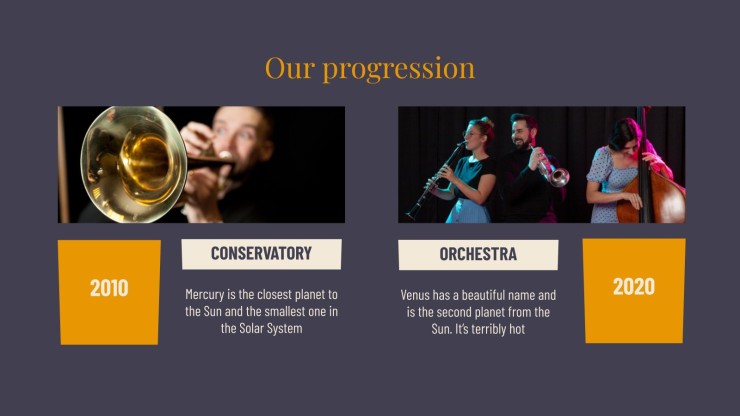 Our progression

2010

CONSERVATORY

Mercury is the closest planet to the Sun and the smallest one in the Solar System

ORCHESTRA

Venus has a beautiful name and is the second planet from the Sun. It's terribly hot

2020